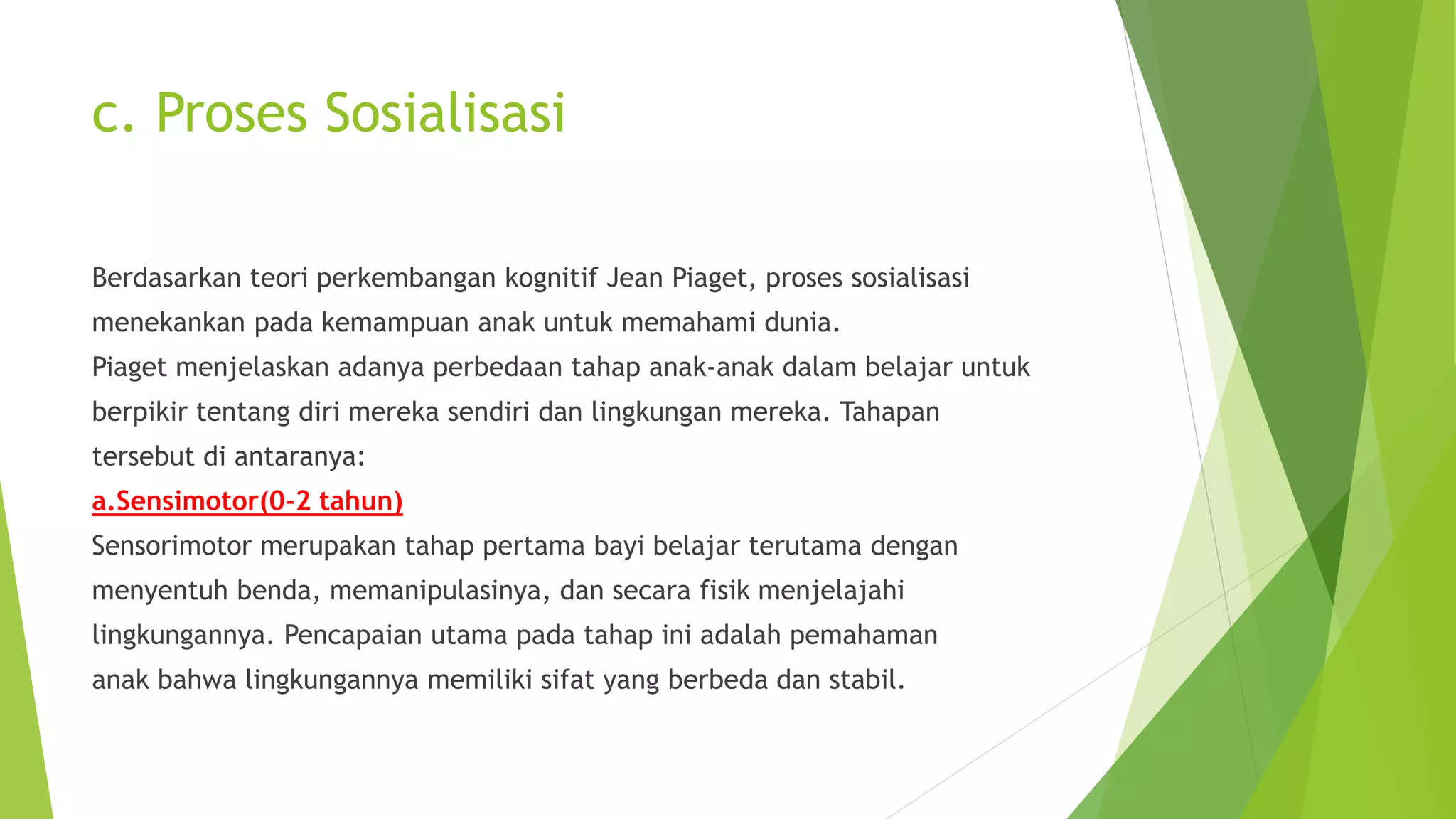 c. Proses Sosialisasi

Berdasarkan teori perkembangan kognitif Jean Piaget, proses sosialisasi menekankan pada kemampuan anak untuk memahami dunia.
Piaget menjelaskan adanya perbedaan tahap anak-anak dalam belajar untuk berpikir tentang diri mereka sendiri dan lingkungan mereka. Tahapan tersebut di antaranya:
a.Sensimotor(0-2 tahun)
Sensorimotor merupakan tahap pertama bayi belajar terutama dengan menyentuh benda, memanipulasinya, dan secara fisik menjelajahi lingkungannya. Pencapaian utama pada tahap ini adalah pemahaman anak bahwa lingkungannya memiliki sifat yang berbeda dan stabil.